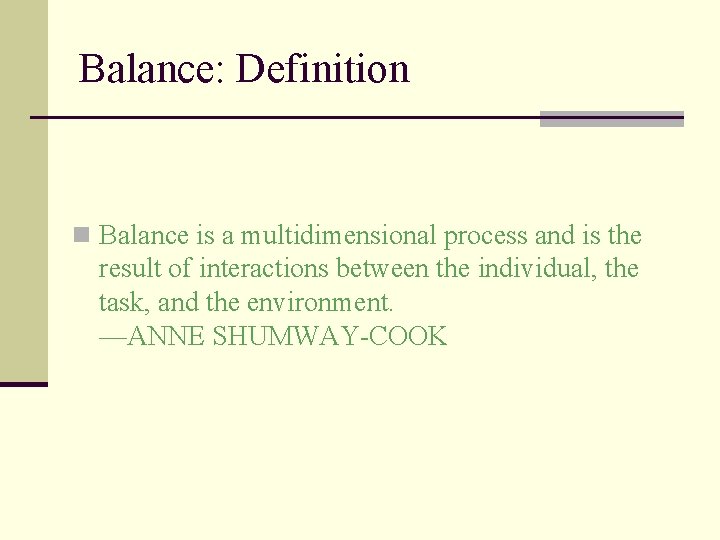 Balance: Definition

Balance is a multidimensional process and is the result of interactions between the individual, the task, and the environment.
—ANNE SHUMWAY-COOK